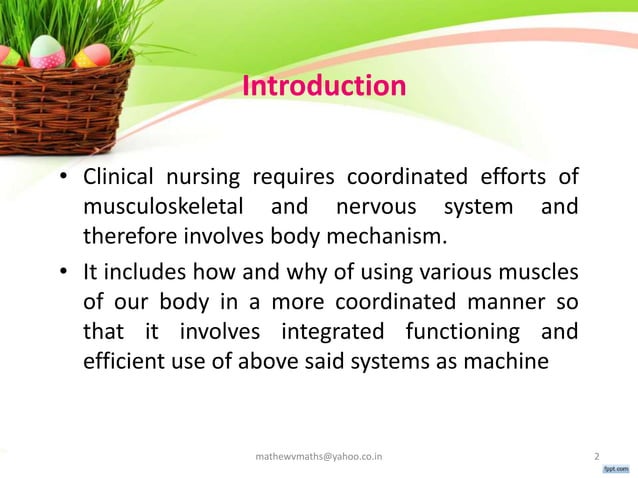 Introduction

• Clinical nursing requires coordinated efforts of musculoskeletal and nervous system and therefore involves body mechanism.

• It includes how and why of using various muscles of our body in a more coordinated manner so that it involves integrated functioning and efficient use of above said systems as machine

mathewvmaths@yahoo.co.in

2

fppt.com